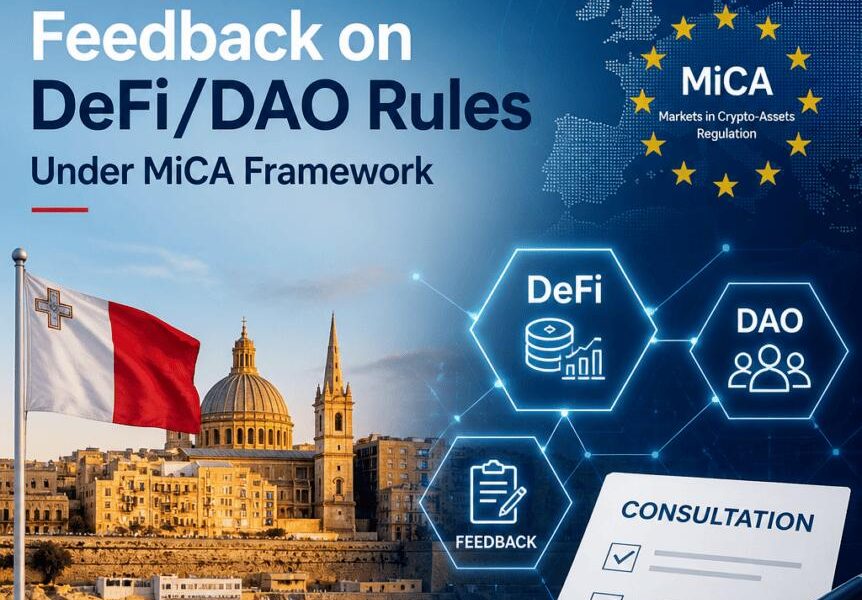 Feedback on
DeFi/DAO Rules
Under MiCA Framework

MiCA
Markets in Crypto-Assets Regulation

DeFi

DAO

FEEDBACK

CONSULTATION